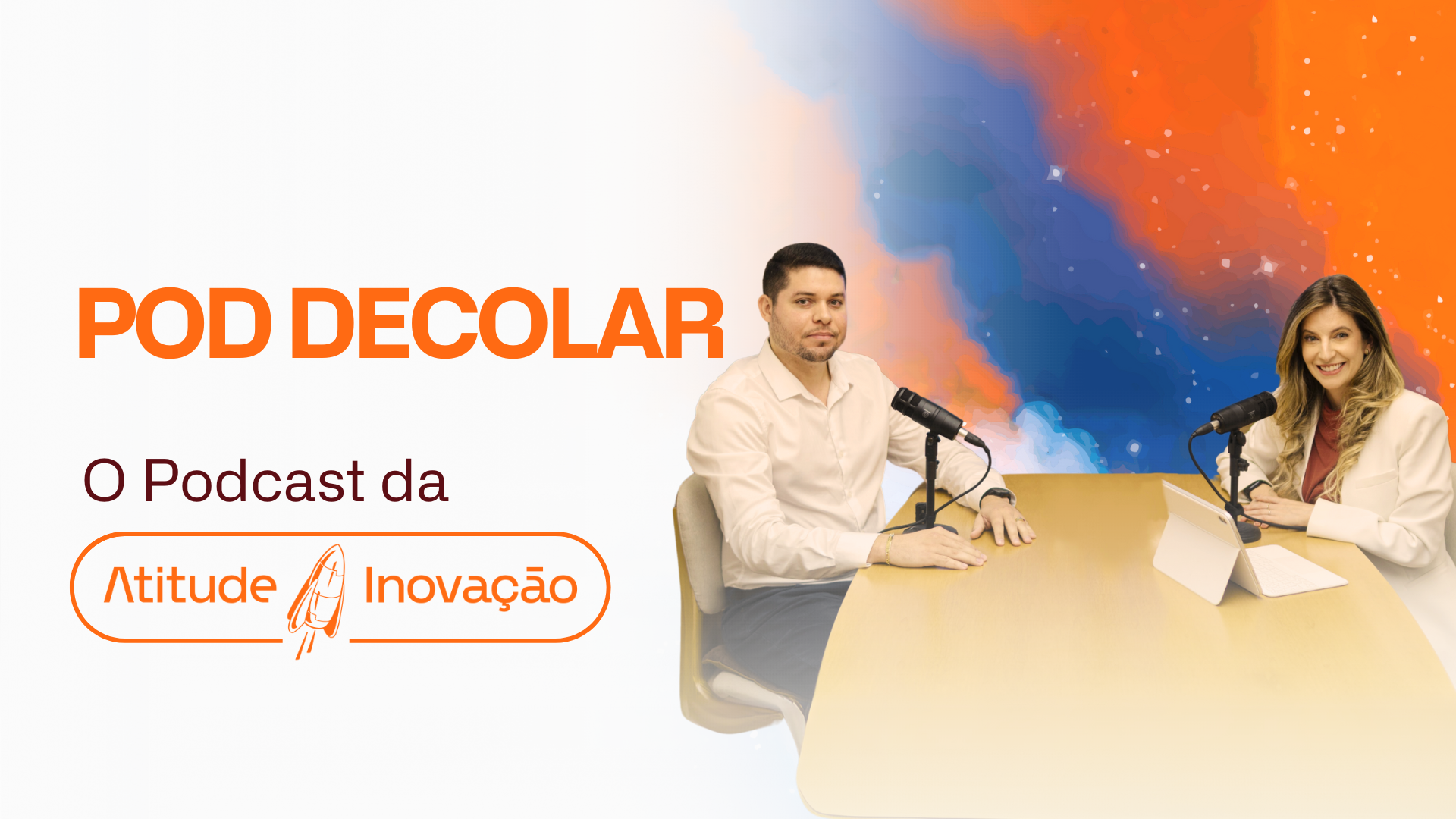 POD DECOLAR

O Podcast da

Atitude Inovação